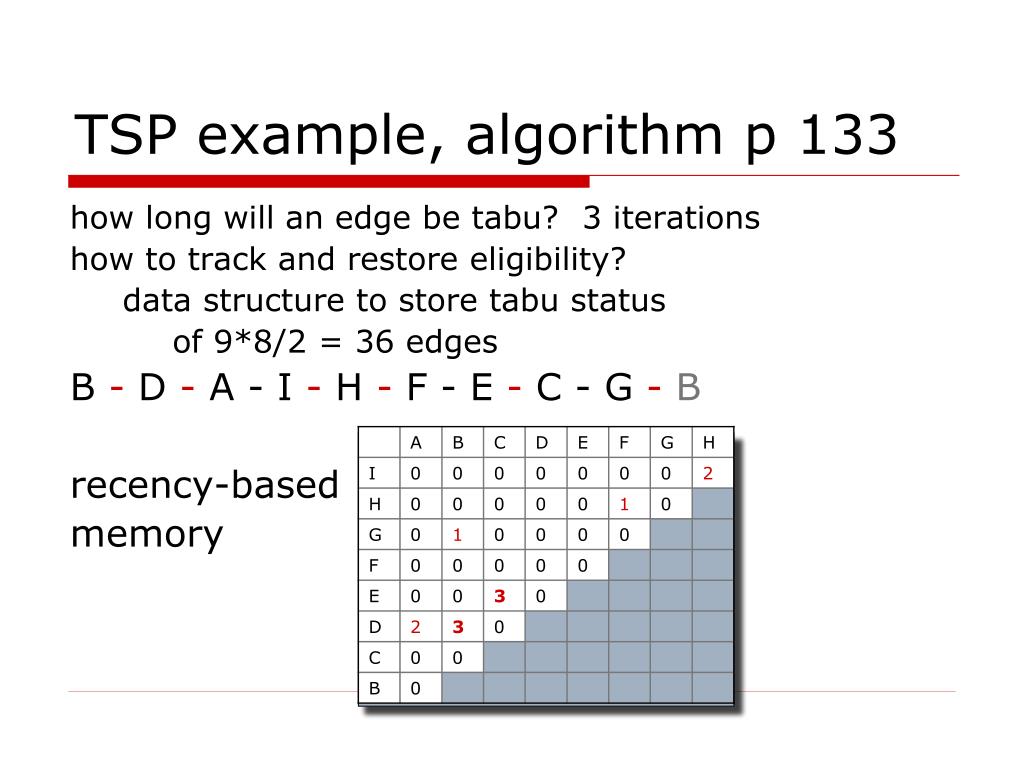 TSP example, algorithm p 133

how long will an edge be tabu? 3 iterations
how to track and restore eligibility?
data structure to store tabu status
of 9*8/2 = 36 edges

B - D - A - I - H - F - E - C - G - B

recency-based memory

|   | A | B | C | D | E | F | G | H |
|---|---|---|---|---|---|---|---|---|
| I | 0 | 0 | 0 | 0 | 0 | 0 | 0 | 2 |
| H | 0 | 0 | 0 | 0 | 0 | 1 | 0 |   |
| G | 0 | 1 | 0 | 0 | 0 | 0 |   |   |
| F | 0 | 0 | 0 | 0 | 0 |   |   |   |
| E | 0 | 0 | 3 | 0 |   |   |   |   |
| D | 2 | 3 | 0 |   |   |   |   |   |
| C | 0 | 0 |   |   |   |   |   |   |
| B | 0 |   |   |   |   |   |   |   |